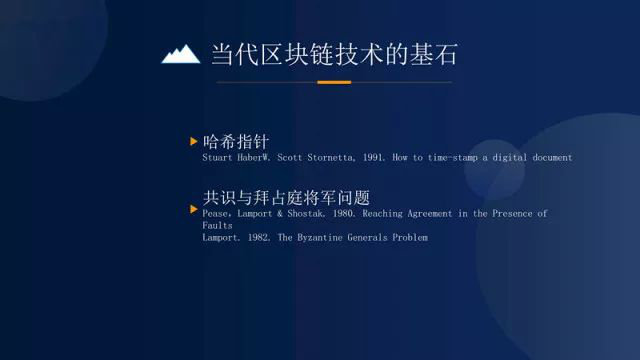 当代区块链技术的基石

哈希指针
Stuart HaberW. Scott Stornetta, 1991. How to time-stamp a digital document

共识与拜占庭将军问题
Pease, Lamport & Shostak. 1980. Reaching Agreement in the Presence of Faults
Lamport. 1982. The Byzantine Generals Problem